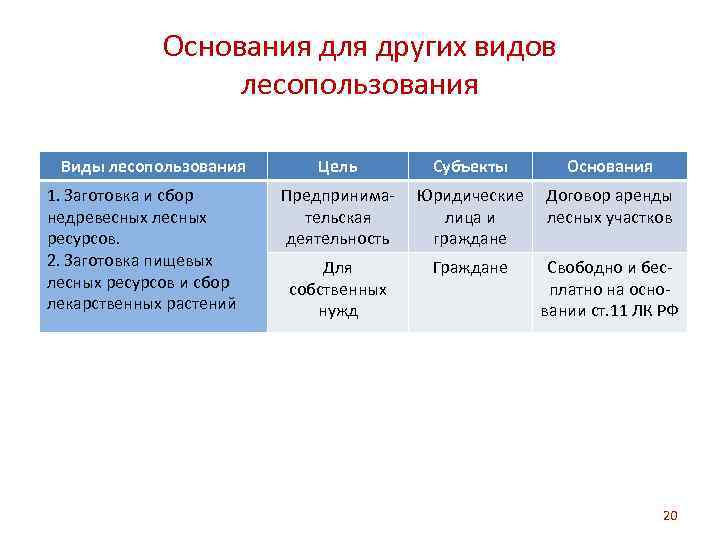 Основания для других видов лесопользования

| Виды лесопользования | Цель | Субъекты | Основания |
|---|---|---|---|
| 1. Заготовка и сбор недревесных лесных ресурсов. 2. Заготовка пищевых лесных ресурсов и сбор лекарственных растений | Предпринимательская деятельность | Юридические лица и граждане | Договор аренды лесных участков |
| | Для собственных нужд | Граждане | Свободно и бесплатно на основании ст.11 ЛК РФ |

20